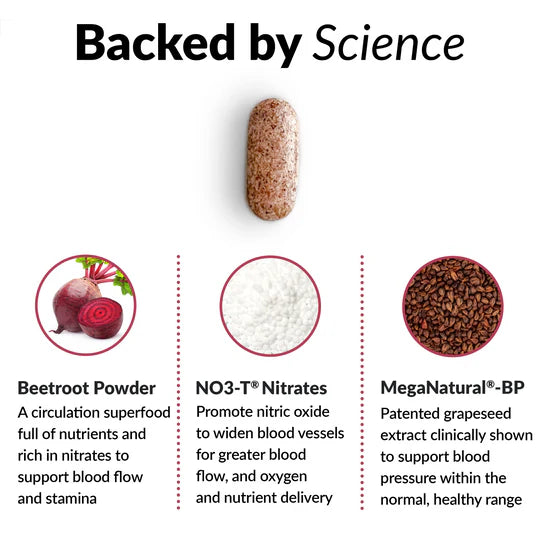 Backed by Science

Beetroot Powder
A circulation superfood full of nutrients and rich in nitrates to support blood flow and stamina

NO3-T® Nitrates
Promote nitric oxide to widen blood vessels for greater blood flow, and oxygen and nutrient delivery

MegaNatural®-BP
Patented grapeseed extract clinically shown to support blood pressure within the normal, healthy range